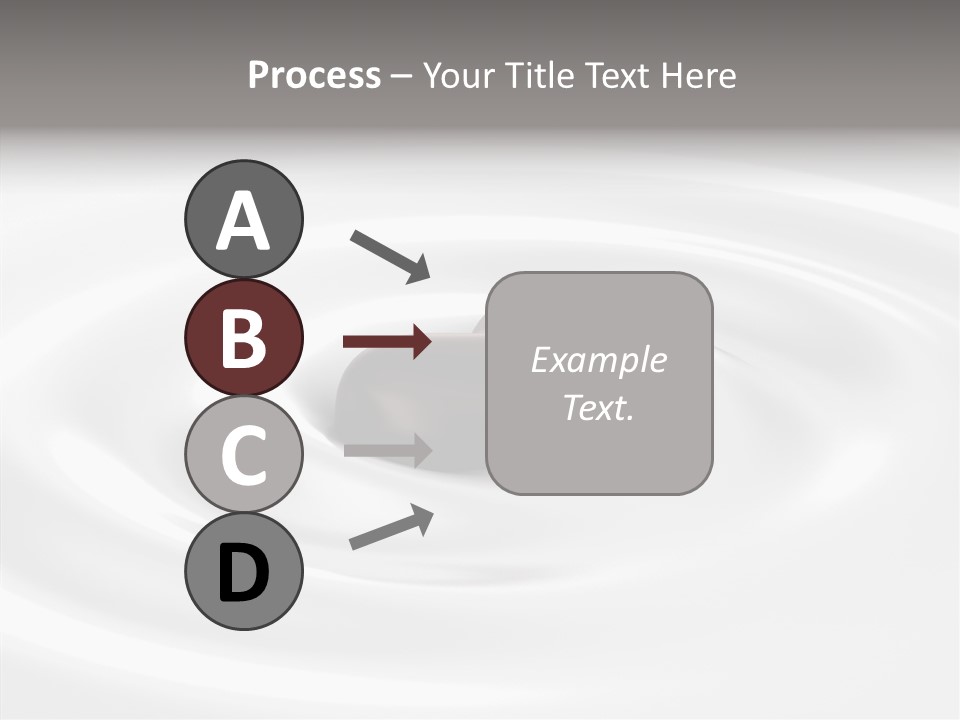 Process – Your Title Text Here

A

B

C

D

Example Text.